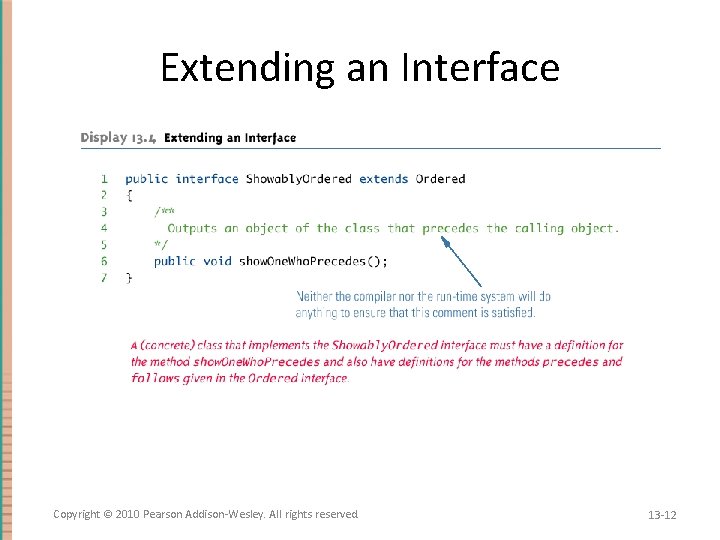 Extending an Interface

Display 13.4 Extending an Interface

1 public interface ShowablyOrdered extends Ordered
2 {
3 /**
4 Outputs an object of the class that precedes the calling object.
5 */
6 public void showOneWhoPrecedes();
7 }

Neither the compiler nor the run-time system will do anything to ensure that this comment is satisfied.

A (concrete) class that implements the ShowablyOrdered interface must have a definition for the method showOneWhoPrecedes and also have definitions for the methods precedes and follows given in the Ordered interface.

Copyright © 2010 Pearson Addison-Wesley. All rights reserved

13-12